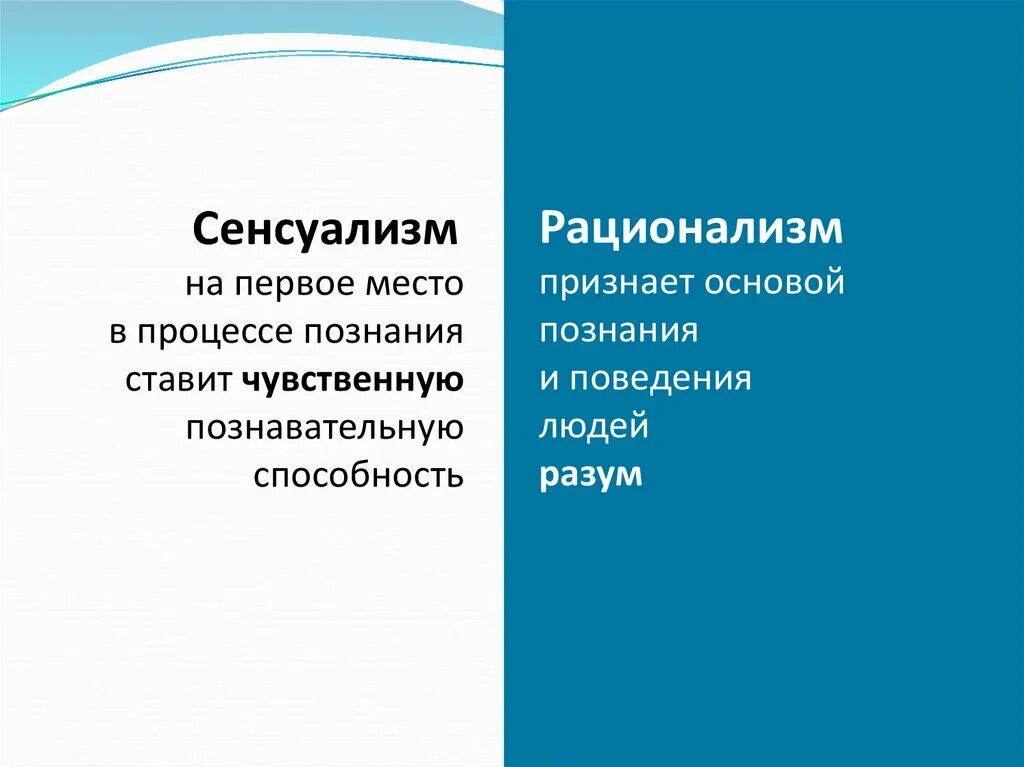 Сенсуализм
на первое место в процессе познания ставит чувственную познавательную способность

Рационализм
признает основой познания и поведения людей разум